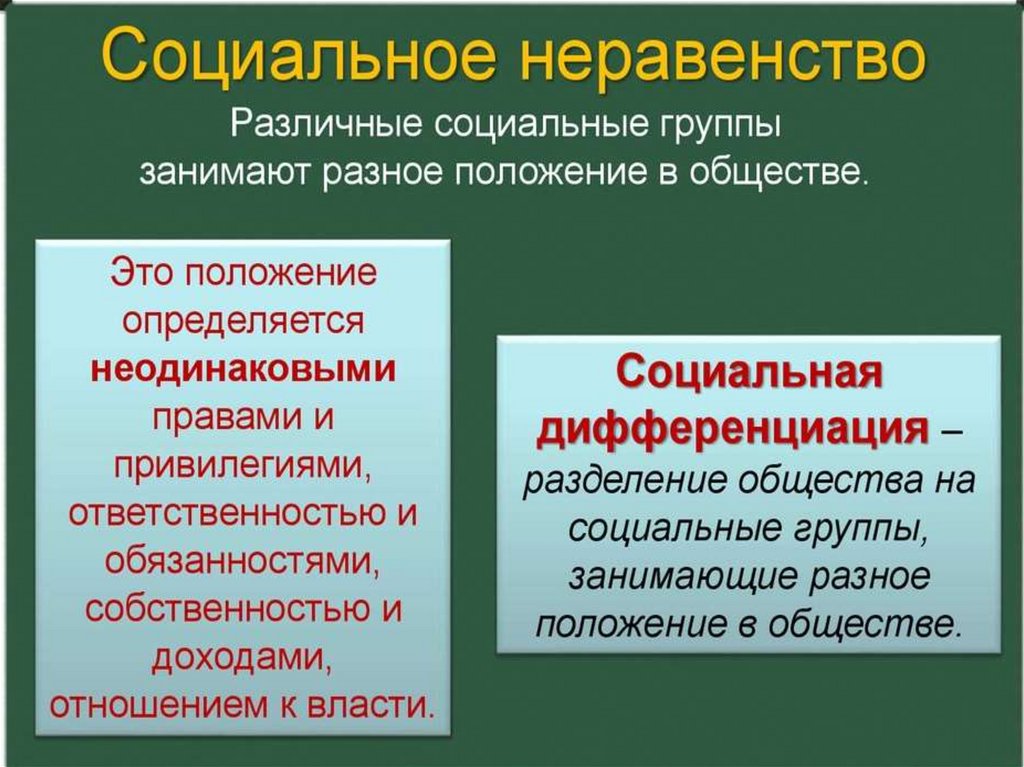 Социальное неравенство

Различные социальные группы занимают разное положение в обществе.

Это положение определяется неодинаковыми правами и привилегиями, ответственностью и обязанностями, собственностью и доходами, отношением к власти.

Социальная дифференциация – разделение общества на социальные группы, занимающие разное положение в обществе.